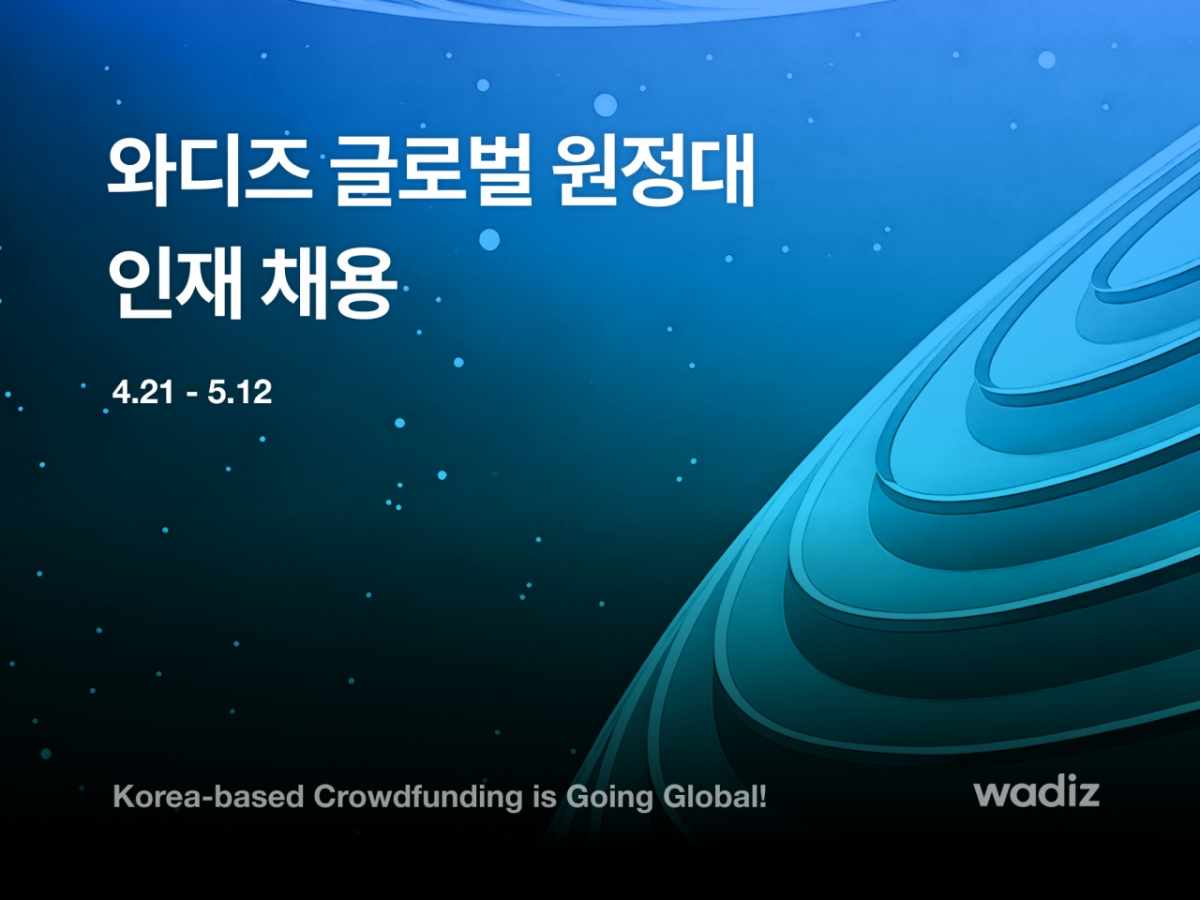 와디즈 글로벌 원정대
인재 채용

4.21 - 5.12

Korea-based Crowdfunding is Going Global!

wadiz